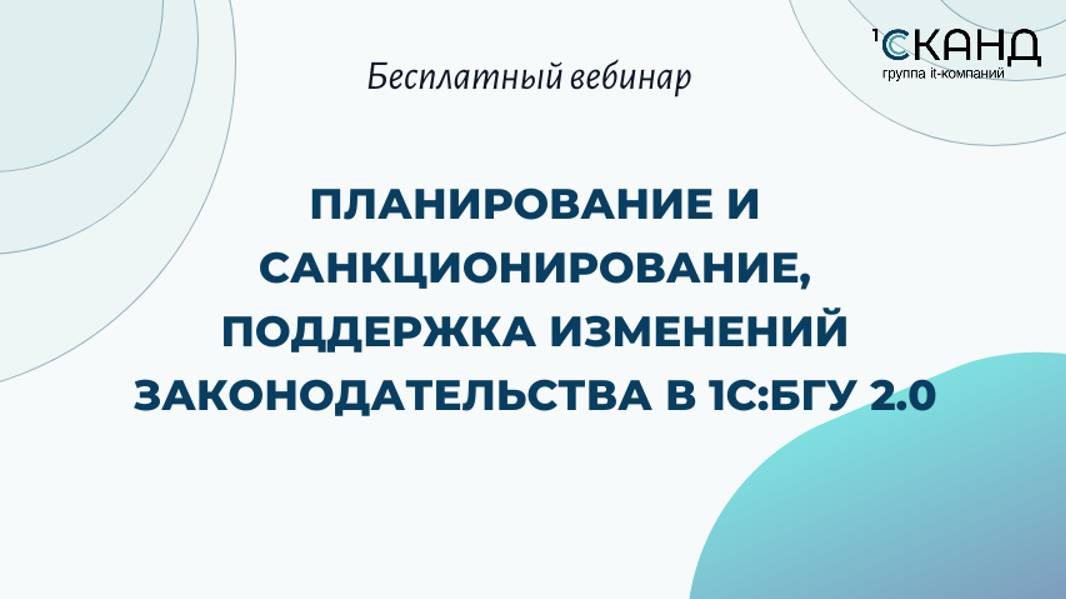 Бесплатный вебинар

1СКАНД
группа it-компаний

ПЛАНИРОВАНИЕ И САНКЦИОНИРОВАНИЕ, ПОДДЕРЖКА ИЗМЕНЕНИЙ ЗАКОНОДАТЕЛЬСТВА В 1С:БГУ 2.0